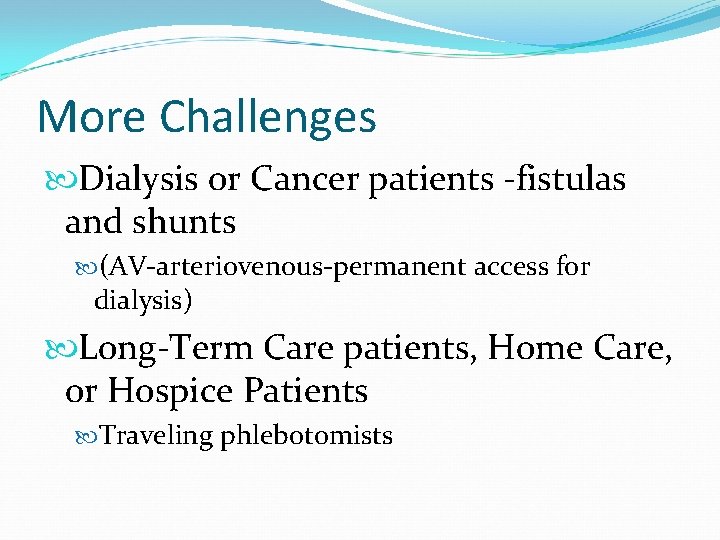 More Challenges

Dialysis or Cancer patients -fistulas and shunts

(AV-arteriovenous-permanent access for dialysis)

Long-Term Care patients, Home Care, or Hospice Patients

Traveling phlebotomists